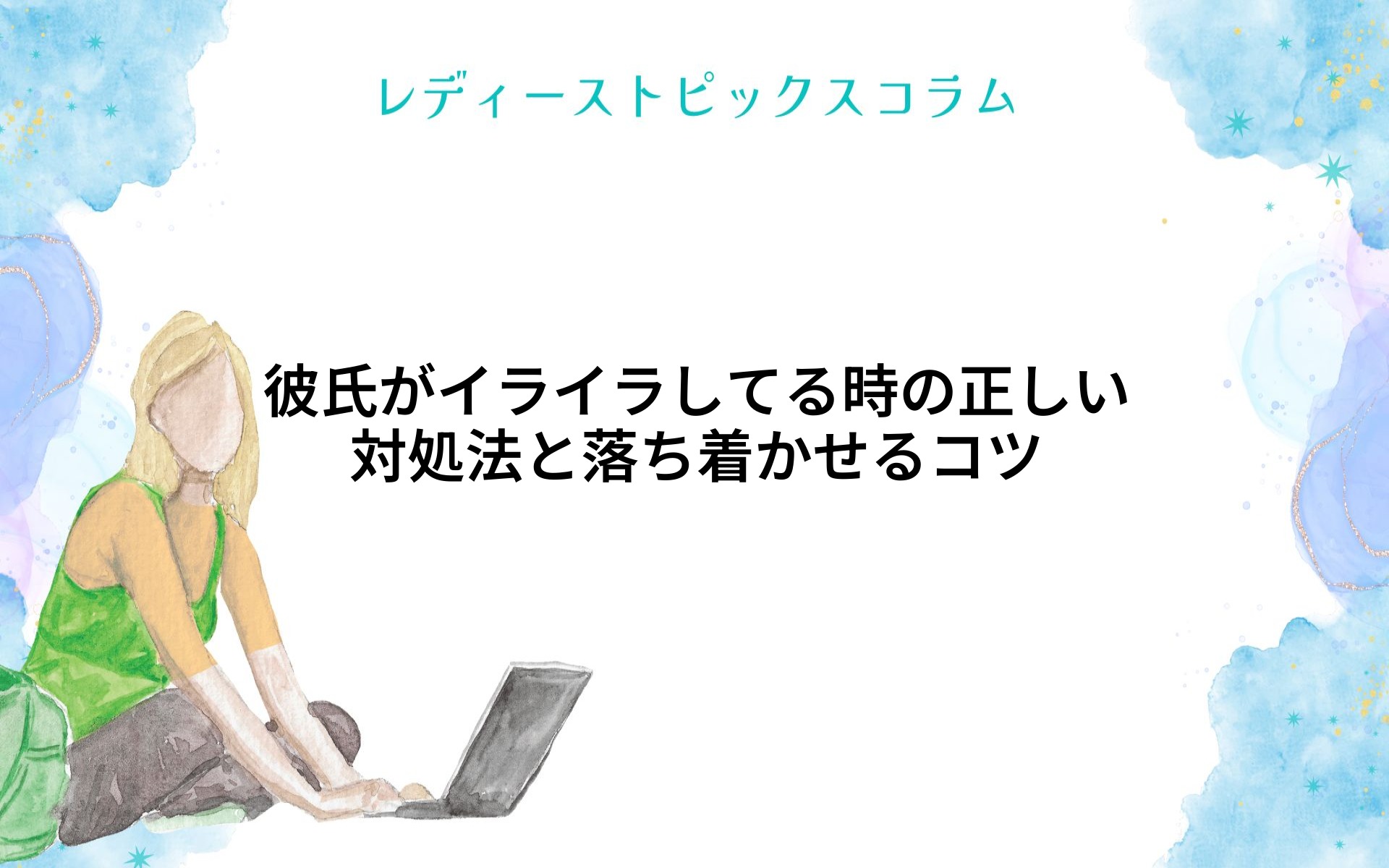 レディーストピックスコラム

彼氏がイライラしてる時の正しい対処法と落ち着かせるコツ